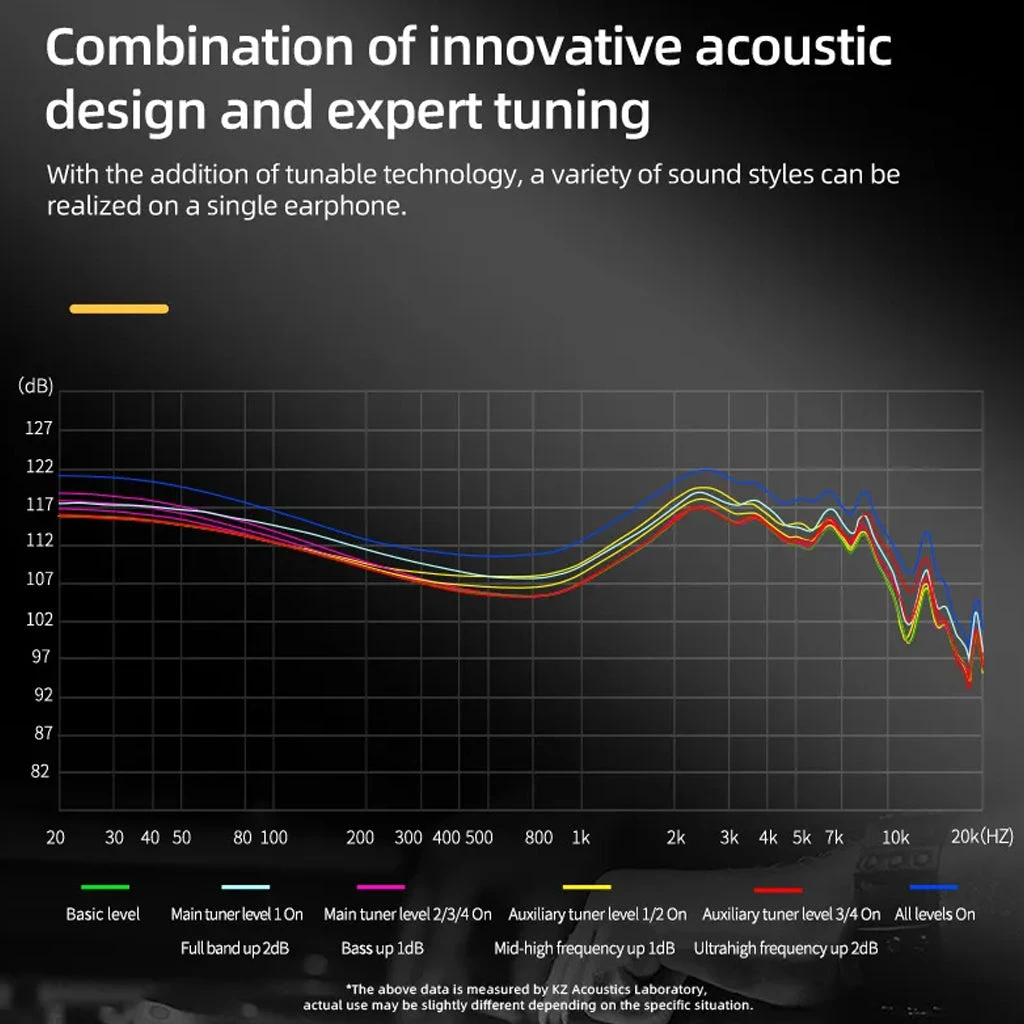 Combination of innovative acoustic design and expert tuning

With the addition of tunable technology, a variety of sound styles can be realized on a single earphone.

(dB)
127
122
117
112
107
102
97
92
87
82

20 30 40 50 80 100 200 300 400 500 800 1k 2k 3k 4k 5k 7k 10k 20k(HZ)

Basic level
Main tuner level 1 On
Full band up 2dB
Main tuner level 2/3/4 On
Bass up 1dB
Auxiliary tuner level 1/2 On
Mid-high frequency up 1dB
Auxiliary tuner level 3/4 On
Ultrahigh frequency up 2dB
All levels On

*The above data is measured by KZ Acoustics Laboratory, actual use may be slightly different depending on the specific situation.